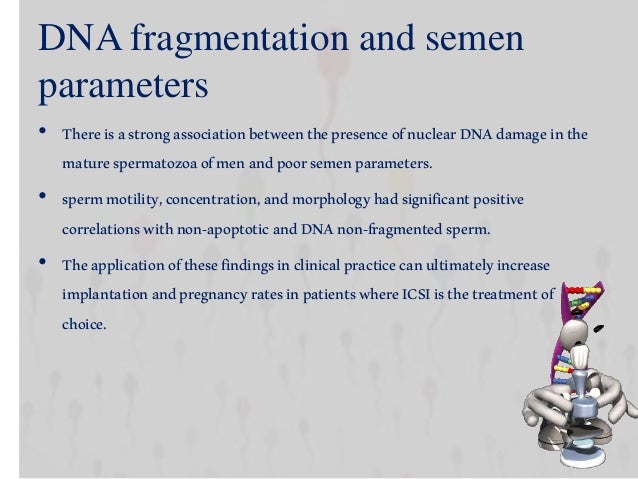 DNA fragmentation and semen parameters

• There is a strong association between the presence of nuclear DNA damage in the mature spermatozoa of men and poor semen parameters.

• sperm motility, concentration, and morphology had significant positive correlations with non-apoptotic and DNA non-fragmented sperm.

• The application of these findings in clinical practice can ultimately increase implantation and pregnancy rates in patients where ICSI is the treatment of choice.